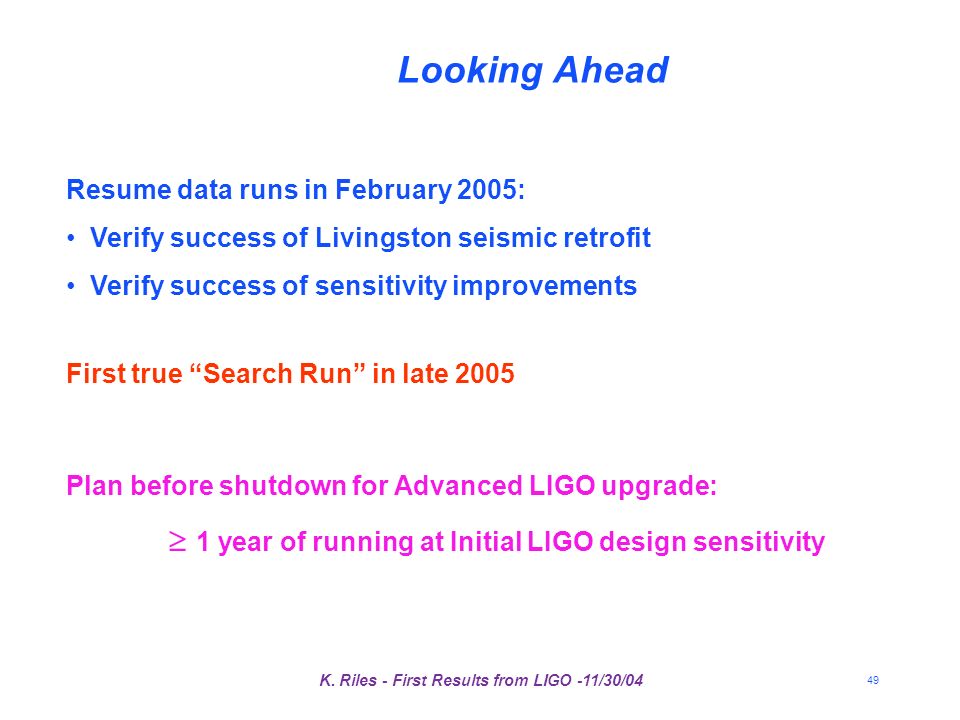 Looking Ahead

Resume data runs in February 2005:

• Verify success of Livingston seismic retrofit

• Verify success of sensitivity improvements

First true “Search Run” in late 2005

Plan before shutdown for Advanced LIGO upgrade:

$\geq$ 1 year of running at Initial LIGO design sensitivity

K. Riles - First Results from LIGO -11/30/04

49